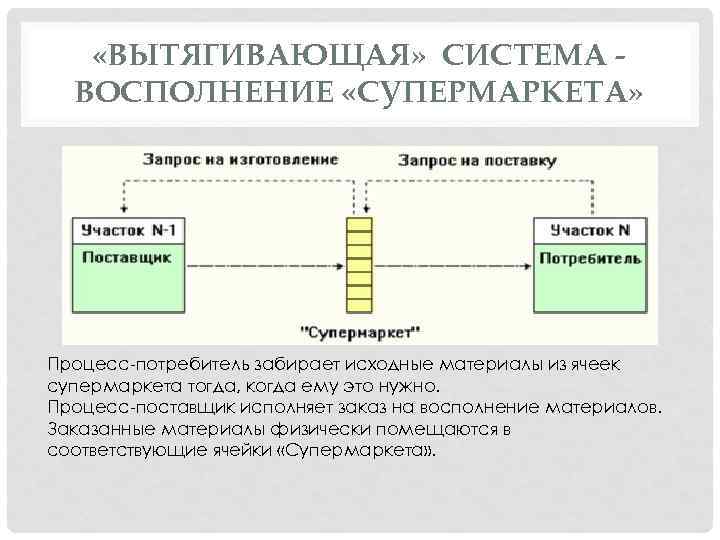 «ВЫТЯГИВАЮЩАЯ» СИСТЕМА - ВОСПОЛНЕНИЕ «СУПЕРМАРКЕТА»

Запрос на изготовление

Запрос на поставку

Участок N-1

Поставщик

Участок N

Потребитель

"Супермаркет"

Процесс-потребитель забирает исходные материалы из ячеек супермаркета тогда, когда ему это нужно.
Процесс-поставщик исполняет заказ на восполнение материалов. Заказанные материалы физически помещаются в соответствующие ячейки «Супермаркета».